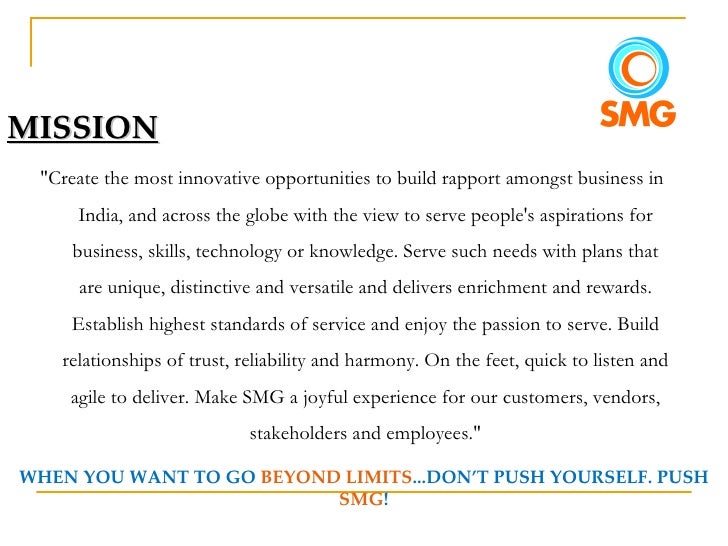 SMG

MISSION

"Create the most innovative opportunities to build rapport amongst business in India, and across the globe with the view to serve people's aspirations for business, skills, technology or knowledge. Serve such needs with plans that are unique, distinctive and versatile and delivers enrichment and rewards. Establish highest standards of service and enjoy the passion to serve. Build relationships of trust, reliability and harmony. On the feet, quick to listen and agile to deliver. Make SMG a joyful experience for our customers, vendors, stakeholders and employees."

WHEN YOU WANT TO GO BEYOND LIMITS...DON'T PUSH YOURSELF. PUSH SMG!